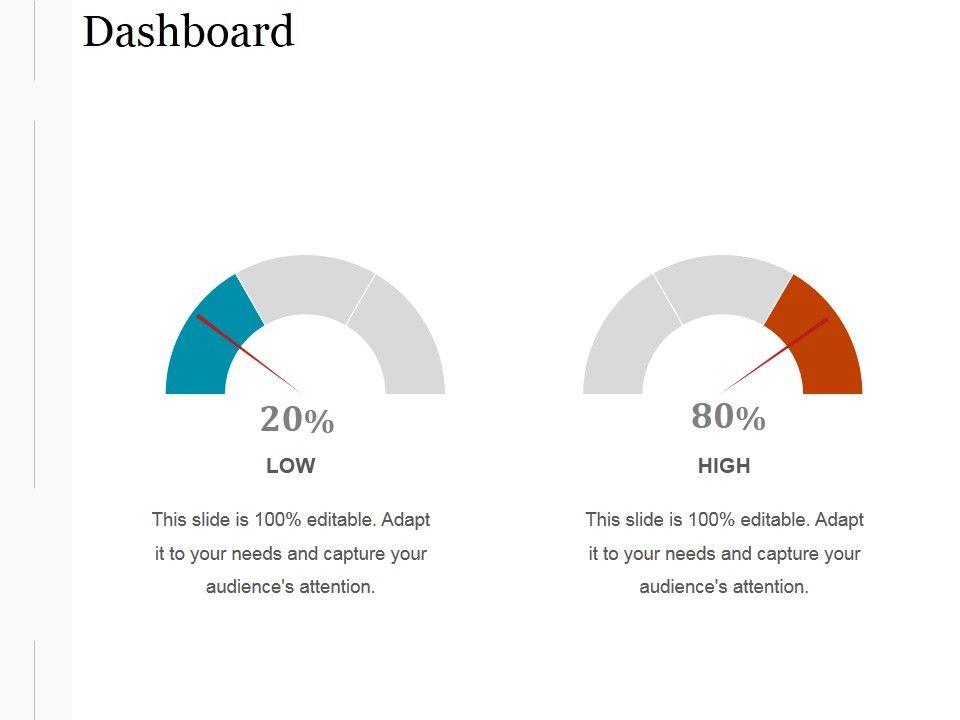 Dashboard

20%

LOW

This slide is 100% editable. Adapt it to your needs and capture your audience's attention.

80%

HIGH

This slide is 100% editable. Adapt it to your needs and capture your audience's attention.